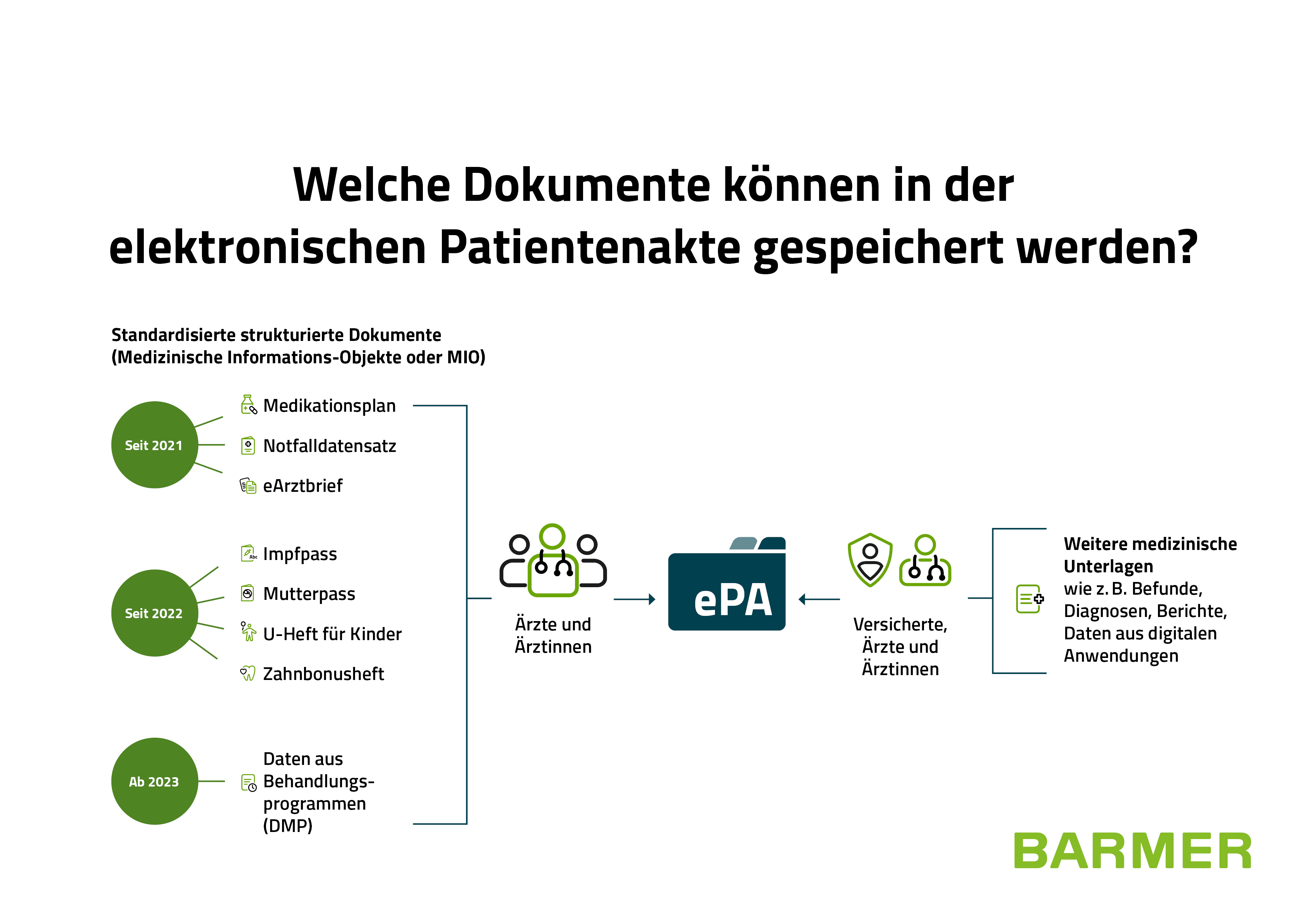 Welche Dokumente können in der elektronischen Patientenakte gespeichert werden?

Standardisierte strukturierte Dokumente
(Medizinische Informations-Objekte oder MIO)

Seit 2021

Medikationsplan

Notfalldatensatz

eArztbrief

Seit 2022

Impfpass

Mutterpass

U-Heft für Kinder

Zahnbonusheft

Ab 2023

Daten aus Behandlungsprogrammen (DMP)

Ärzte und Ärztinnen

ePA

Versicherte, Ärzte und Ärztinnen

Weitere medizinische Unterlagen
wie z. B. Befunde, Diagnosen, Berichte, Daten aus digitalen Anwendungen

BARMER